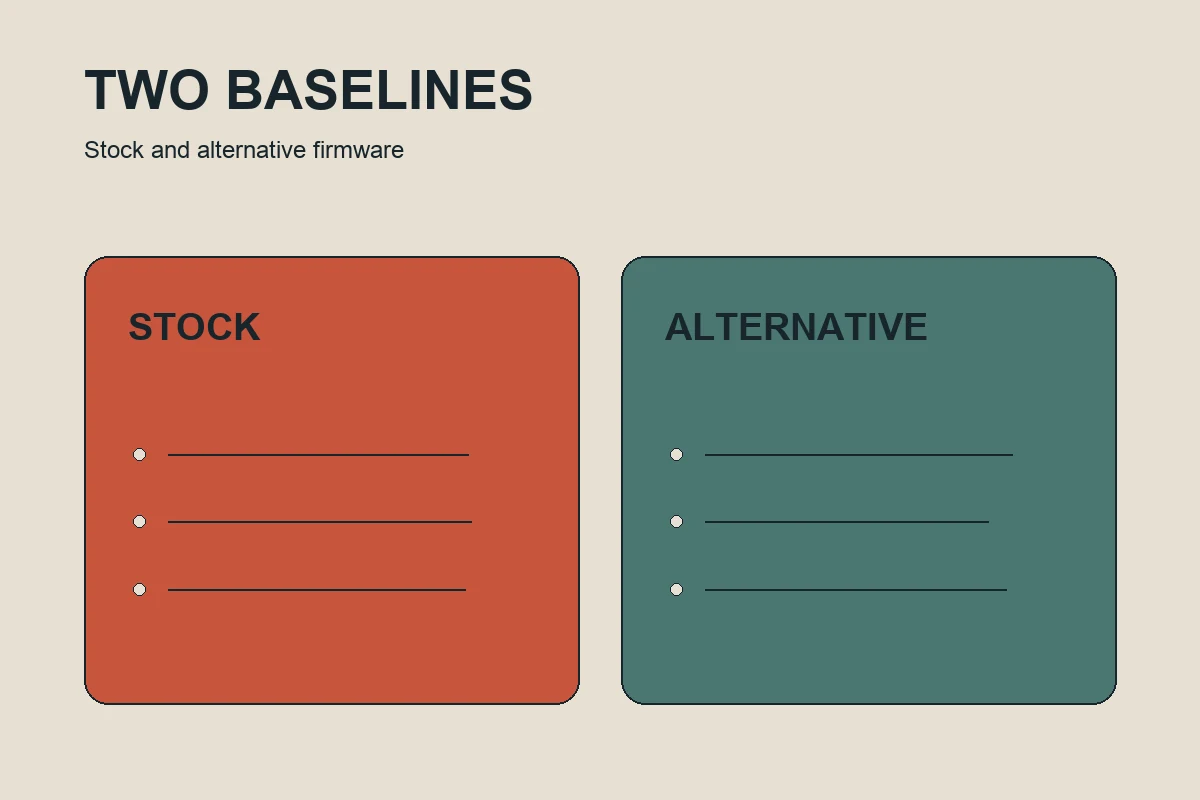 TWO BASELINES

Stock and alternative firmware

STOCK

ALTERNATIVE